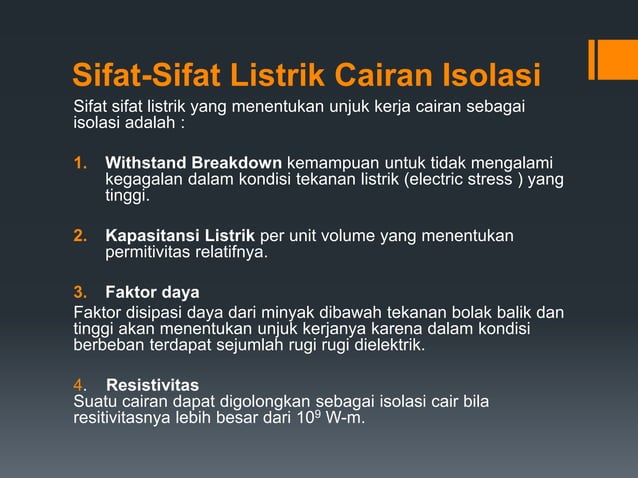 Sifat-Sifat Listrik Cairan Isolasi

Sifat sifat listrik yang menentukan unjuk kerja cairan sebagai isolasi adalah :

1. Withstand Breakdown kemampuan untuk tidak mengalami kegagalan dalam kondisi tekanan listrik (electric stress ) yang tinggi.

2. Kapasitansi Listrik per unit volume yang menentukan permitivitas relatifnya.

3. Faktor daya

Faktor disipasi daya dari minyak dibawah tekanan bolak balik dan tinggi akan menentukan unjuk kerjanya karena dalam kondisi berbeban terdapat sejumlah rugi rugi dielektrik.

4. Resistivitas

Suatu cairan dapat digolongkan sebagai isolasi cair bila resitivitasnya lebih besar dari $10^9$ W-m.